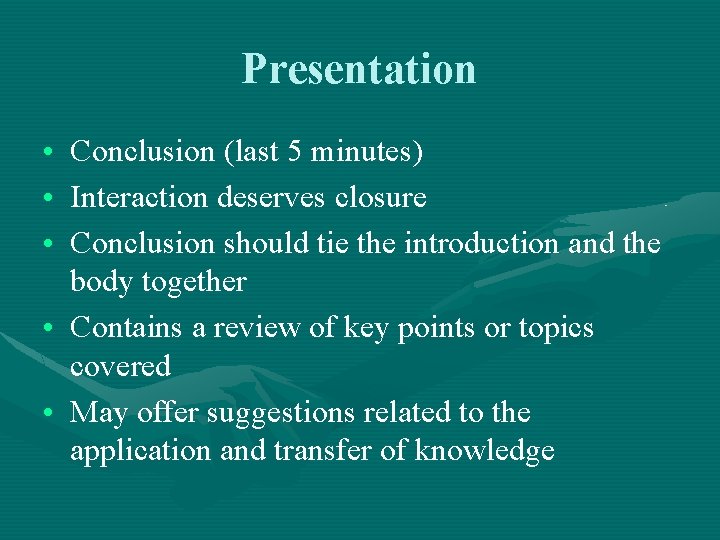 Presentation

• Conclusion (last 5 minutes)
• Interaction deserves closure
• Conclusion should tie the introduction and the body together
• Contains a review of key points or topics covered
• May offer suggestions related to the application and transfer of knowledge